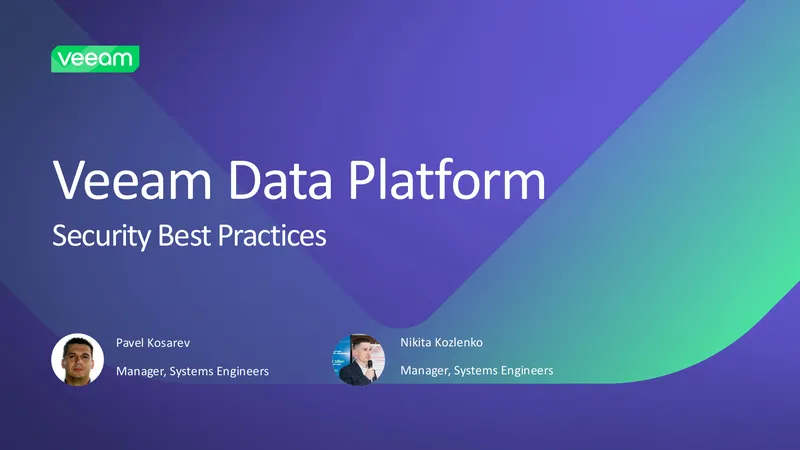 veeam

Veeam Data Platform

Security Best Practices

Pavel Kosarev

Manager, Systems Engineers

Nikita Kozlenko

Manager, Systems Engineers